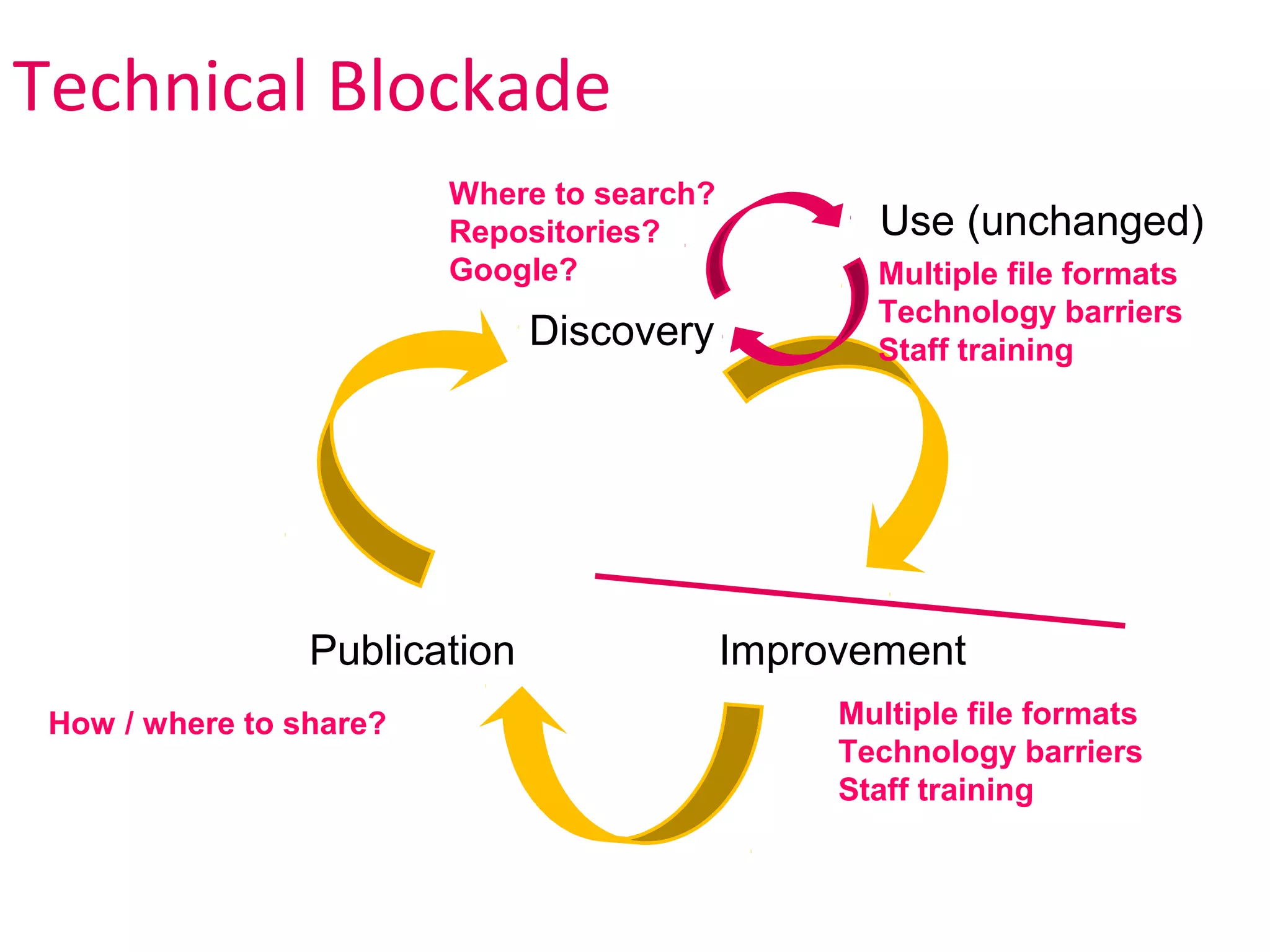 Technical Blockade

Where to search?
Repositories?
Google?

Use (unchanged)

Multiple file formats
Technology barriers
Staff training

Discovery

Publication

Improvement

How / where to share?

Multiple file formats
Technology barriers
Staff training